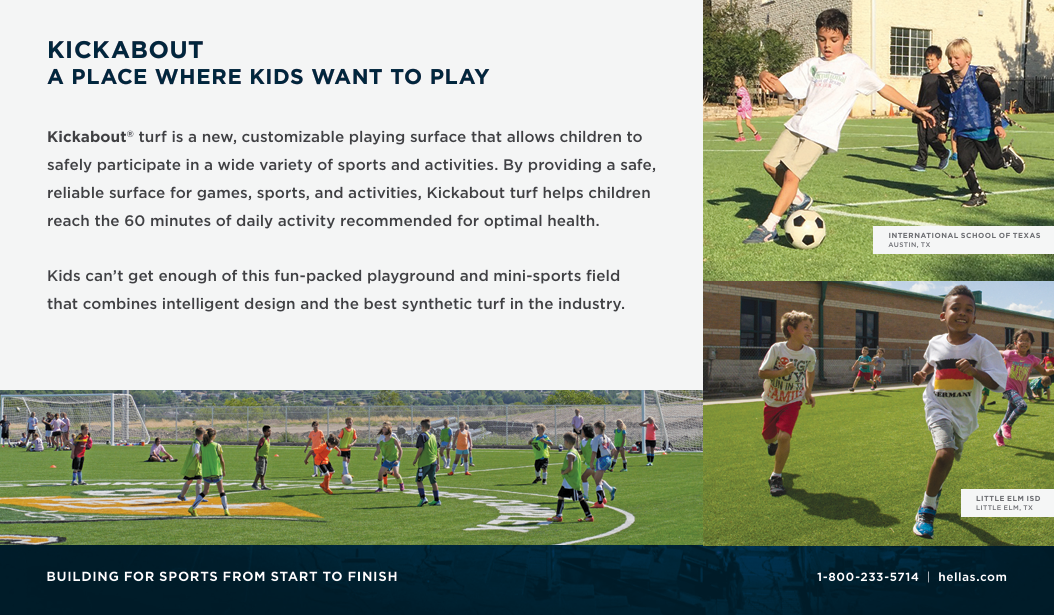 KICKABOUT
A PLACE WHERE KIDS WANT TO PLAY

Kickabout® turf is a new, customizable playing surface that allows children to safely participate in a wide variety of sports and activities. By providing a safe, reliable surface for games, sports, and activities, Kickabout turf helps children reach the 60 minutes of daily activity recommended for optimal health.

Kids can't get enough of this fun-packed playground and mini-sports field that combines intelligent design and the best synthetic turf in the industry.

INTERNATIONAL SCHOOL OF TEXAS
AUSTIN, TX

GERMANY

LITTLE ELM ISD
LITTLE ELM, TX

BUILDING FOR SPORTS FROM START TO FINISH

1-800-233-5714 | hellas.com